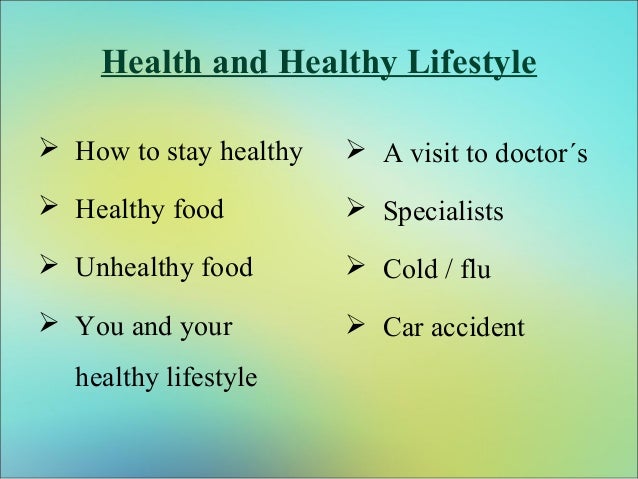 Health and Healthy Lifestyle

➢ How to stay healthy
➢ Healthy food
➢ Unhealthy food
➢ You and your healthy lifestyle

➢ A visit to doctor´s
➢ Specialists
➢ Cold / flu
➢ Car accident